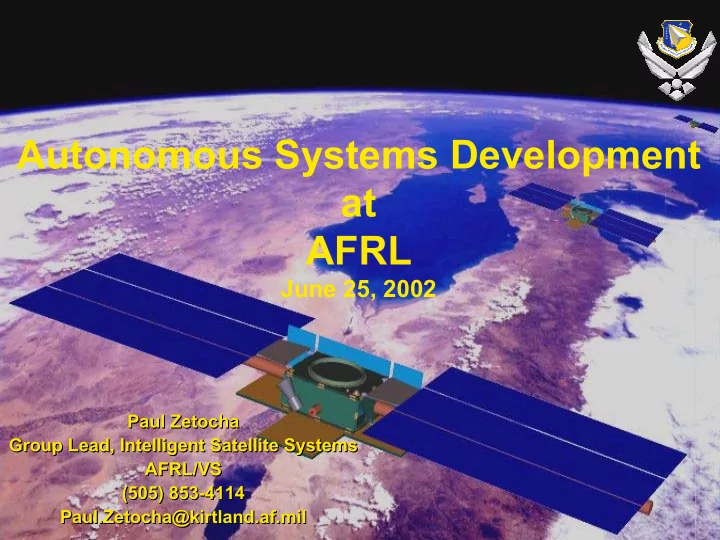 Autonomous Systems Development
at
AFRL
June 25, 2002

Paul Zetocha
Group Lead, Intelligent Satellite Systems
AFRL/VS
(505) 853-4114
Paul.Zetocha@kirtland.af.mil